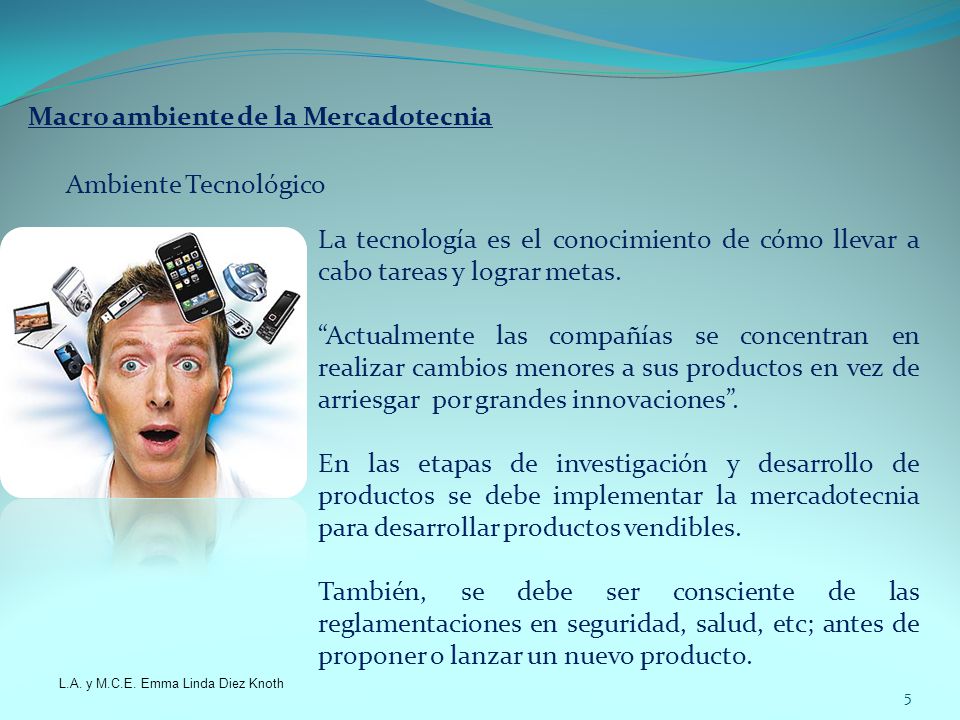 Macro ambiente de la Mercadotecnia

Ambiente Tecnológico

La tecnología es el conocimiento de cómo llevar a cabo tareas y lograr metas.

“Actualmente las compañías se concentran en realizar cambios menores a sus productos en vez de arriesgar por grandes innovaciones”.

En las etapas de investigación y desarrollo de productos se debe implementar la mercadotecnia para desarrollar productos vendibles.

También, se debe ser consciente de las reglamentaciones en seguridad, salud, etc; antes de proponer o lanzar un nuevo producto.

L.A. y M.C.E. Emma Linda Diez Knoth

5